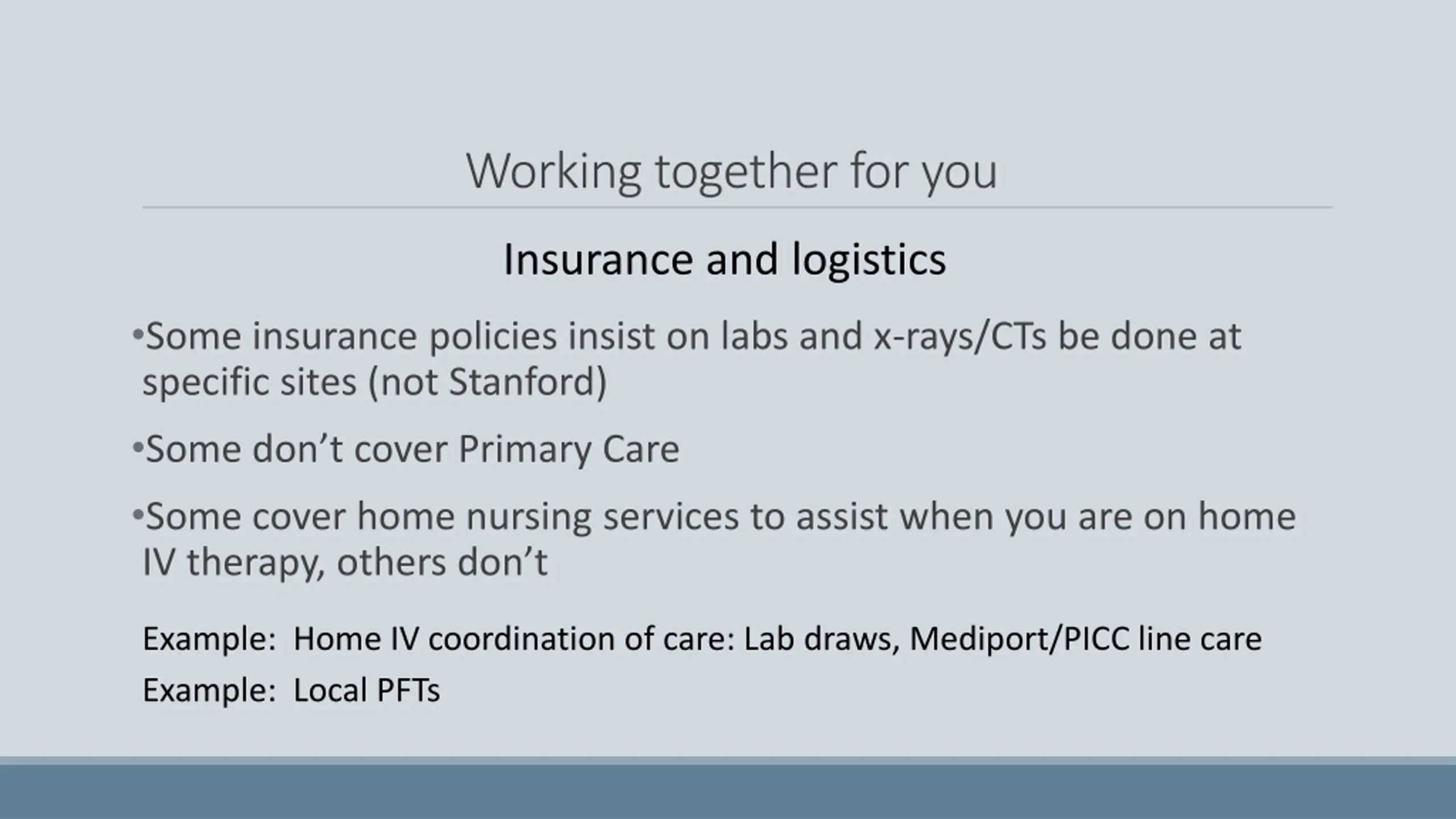 Working together for you

Insurance and logistics

•Some insurance policies insist on labs and x-rays/CTs be done at specific sites (not Stanford)

•Some don’t cover Primary Care

•Some cover home nursing services to assist when you are on home IV therapy, others don’t

Example: Home IV coordination of care: Lab draws, Mediport/PICC line care

Example: Local PFTs